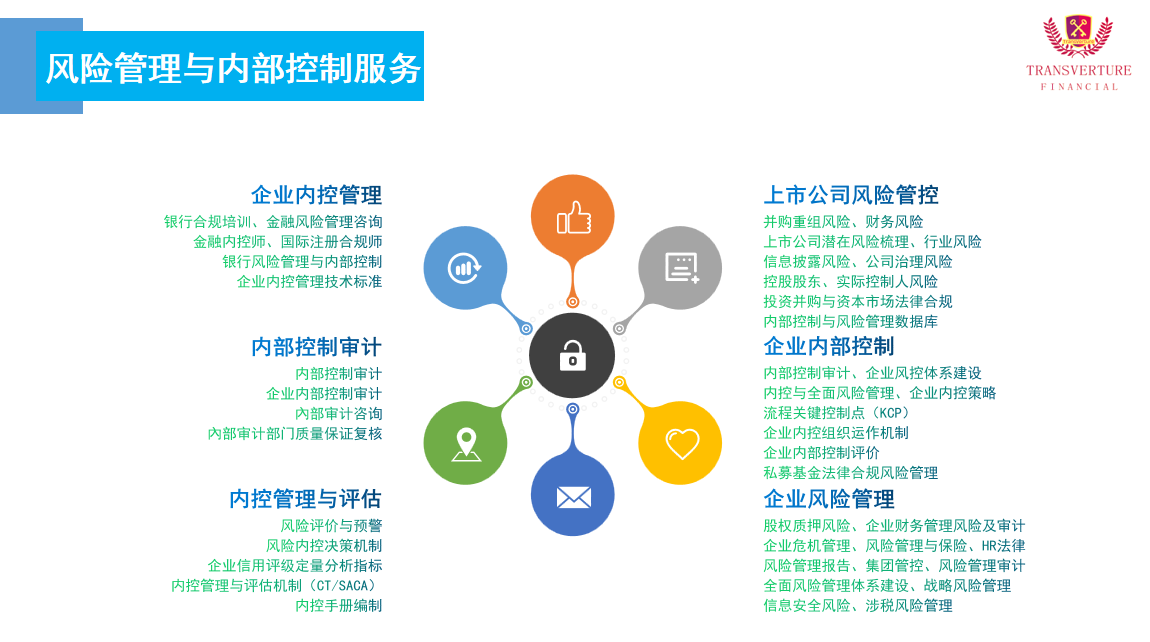 风险管理与内部控制服务

TRANSVERTURE
FINANCIAL

企业内控管理
银行合规培训、金融风险管理咨询
金融内控师、国际注册合规师
银行风险管理与内部控制
企业内控管理技术标准

内部控制审计
内部控制审计
企业内部控制审计
内部审计咨询
内部审计部门质量保证复核

内控管理与评估
风险评价与预警
风险内控决策机制
企业信用评级定量分析指标
内控管理与评估机制（CT/SACA）
内控手册编制

上市公司风险管控
并购重组风险、财务风险
上市公司潜在风险梳理、行业风险
信息披露风险、公司治理风险
控股股东、实际控制人风险
投资并购与资本市场法律合规
内部控制与风险管理数据库

企业内部控制
内部控制审计、企业风控体系建设
内控与全面风险管理、企业内控策略
流程关键控制点（KCP）
企业内控组织运作机制
企业内部控制评价
私募基金法律合规风险管理

企业风险管理
股权质押风险、企业财务管理风险及审计
企业危机管理、风险管理与保险、HR法律
风险管理报告、集团管控、风险管理审计
全面风险管理体系建设、战略风险管理
信息安全风险、涉税风险管理